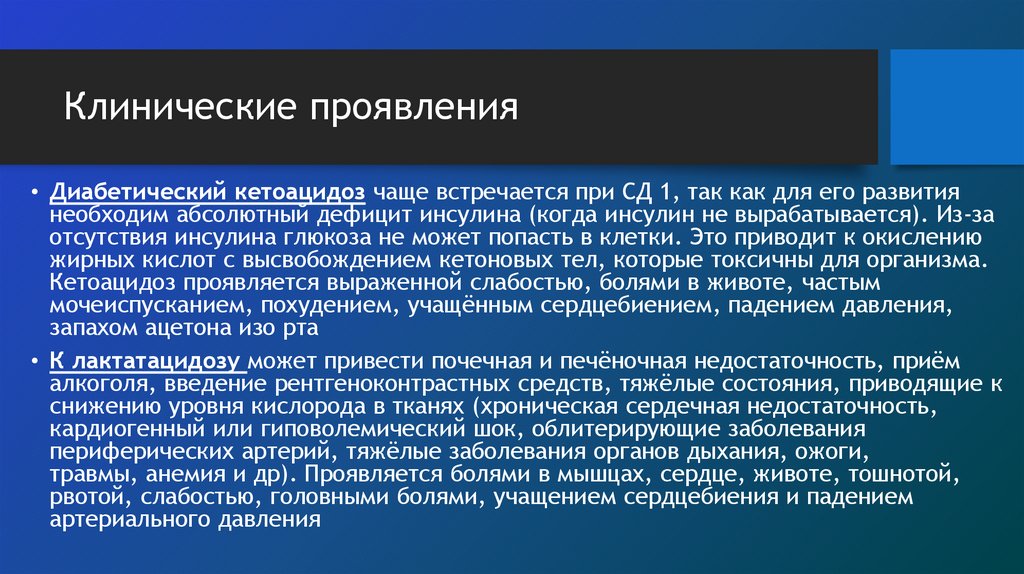 Клинические проявления

• Диабетический кетоацидоз чаще встречается при СД 1, так как для его развития необходим абсолютный дефицит инсулина (когда инсулин не вырабатывается). Из-за отсутствия инсулина глюкоза не может попасть в клетки. Это приводит к окислению жирных кислот с высвобождением кетоновых тел, которые токсичны для организма. Кетоацидоз проявляется выраженной слабостью, болями в животе, частым мочеиспусканием, похудением, учащённым сердцебиением, падением давления, запахом ацетона изо рта

• К лактатацидозу может привести почечная и печёночная недостаточность, приём алкоголя, введение рентгеноконтрастных средств, тяжёлые состояния, приводящие к снижению уровня кислорода в тканях (хроническая сердечная недостаточность, кардиогенный или гиповолемический шок, облитерирующие заболевания периферических артерий, тяжёлые заболевания органов дыхания, ожоги, травмы, анемия и др). Проявляется болями в мышцах, сердце, животе, тошнотой, рвотой, слабостью, головными болями, учащением сердцебиения и падением артериального давления